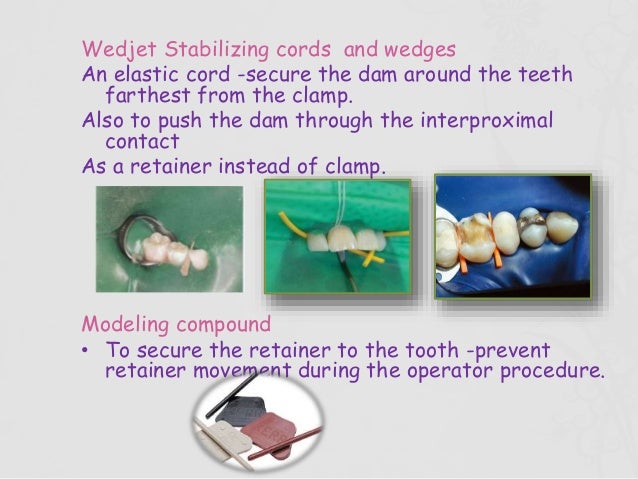 Wedjet Stabilizing cords and wedges
An elastic cord -secure the dam around the teeth farthest from the clamp.
Also to push the dam through the interproximal contact
As a retainer instead of clamp.

Modeling compound
• To secure the retainer to the tooth -prevent retainer movement during the operator procedure.